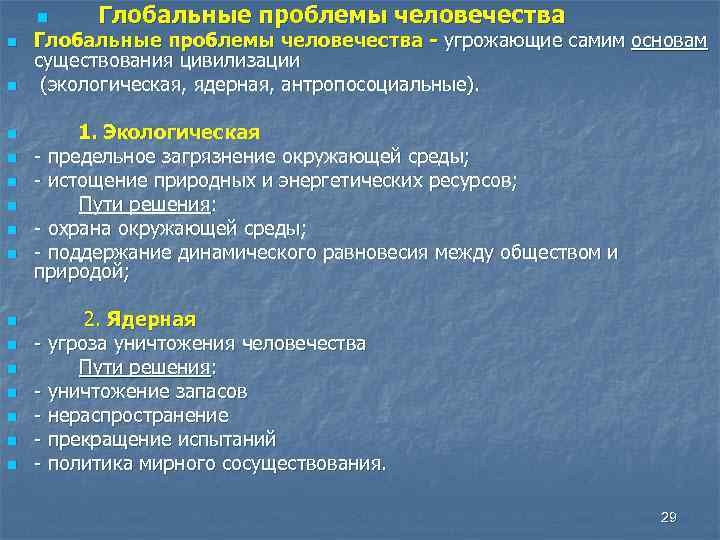 Глобальные проблемы человечества

Глобальные проблемы человечества - угрожающие самим основам существования цивилизации

(экологическая, ядерная, антропосоциальные).

1. Экологическая

- предельное загрязнение окружающей среды;

- истощение природных и энергетических ресурсов;

Пути решения:

- охрана окружающей среды;

- поддержание динамического равновесия между обществом и природой;

2. Ядерная

- угроза уничтожения человечества

Пути решения:

- уничтожение запасов

- нераспространение

- прекращение испытаний

- политика мирного сосуществования.

29